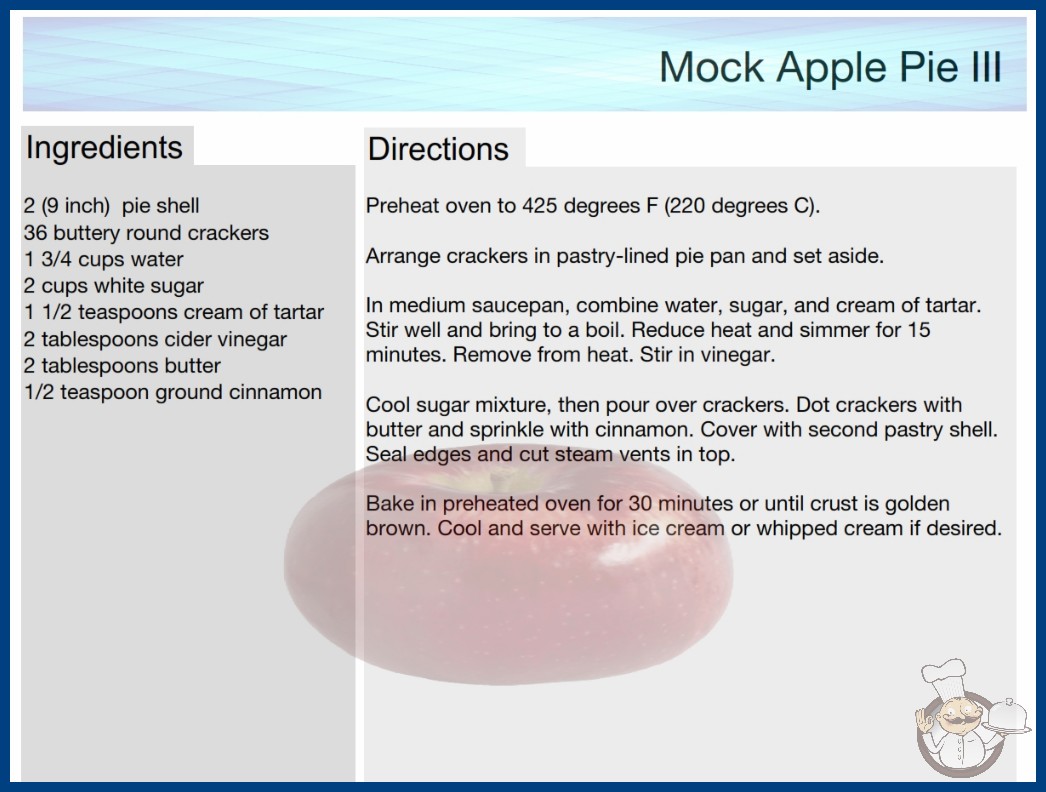 Mock Apple Pie III

Ingredients

2 (9 inch) pie shell
36 buttery round crackers
1 3/4 cups water
2 cups white sugar
1 1/2 teaspoons cream of tartar
2 tablespoons cider vinegar
2 tablespoons butter
1/2 teaspoon ground cinnamon

Directions

Preheat oven to 425 degrees F (220 degrees C).

Arrange crackers in pastry-lined pie pan and set aside.

In medium saucepan, combine water, sugar, and cream of tartar. Stir well and bring to a boil. Reduce heat and simmer for 15 minutes. Remove from heat. Stir in vinegar.

Cool sugar mixture, then pour over crackers. Dot crackers with butter and sprinkle with cinnamon. Cover with second pastry shell. Seal edges and cut steam vents in top.

Bake in preheated oven for 30 minutes or until crust is golden brown. Cool and serve with ice cream or whipped cream if desired.